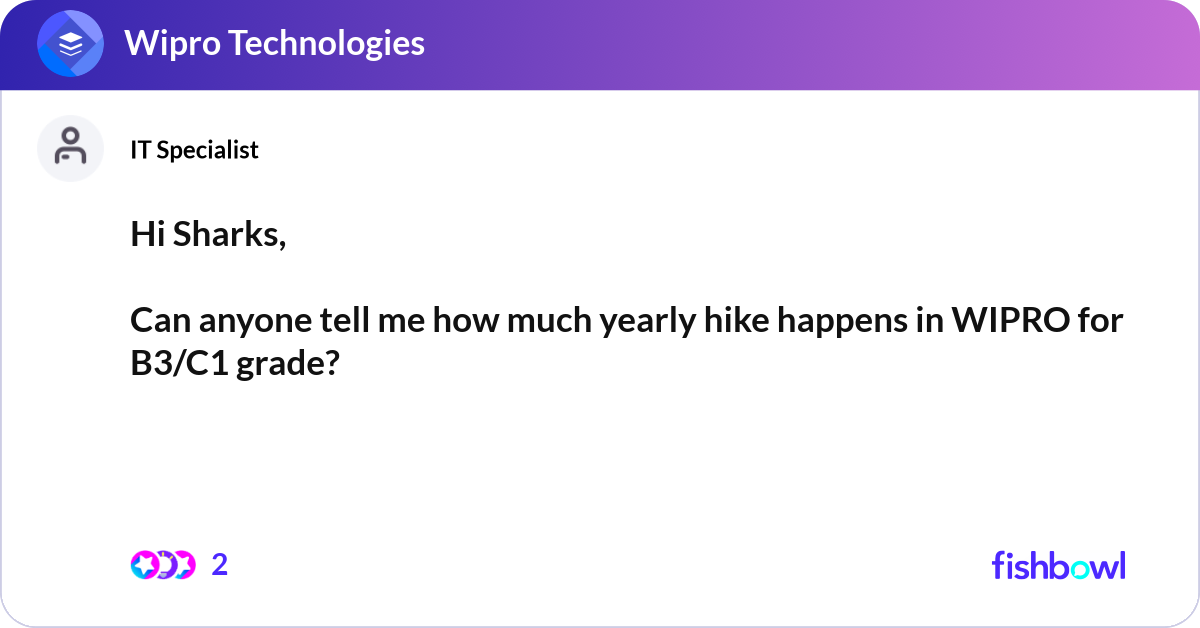 Wipro Technologies

IT Specialist

Hi Sharks,

Can anyone tell me how much yearly hike happens in WIPRO for B3/C1 grade?

2

fishbowl